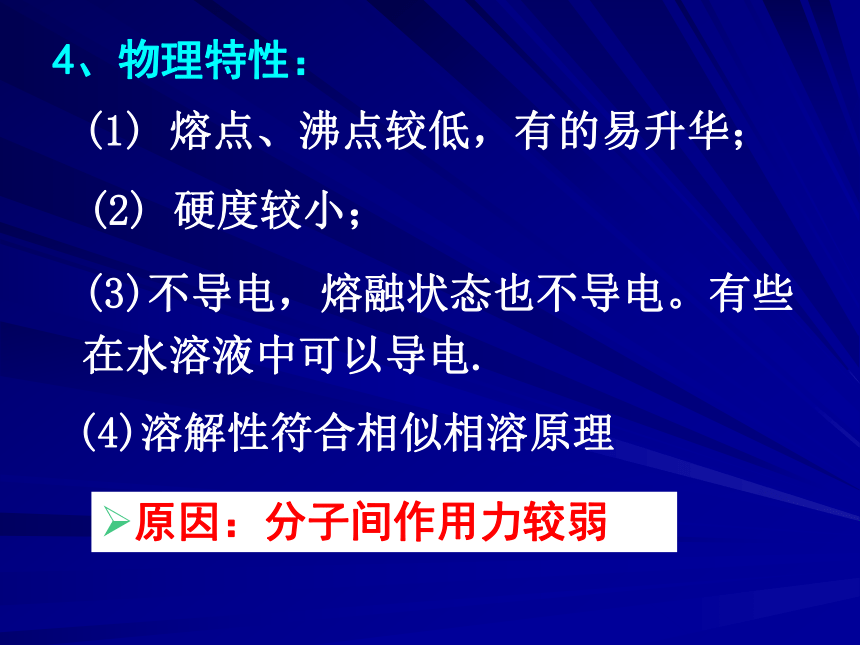 4、物理特性：

(1) 熔点、沸点较低，有的易升华；

(2) 硬度较小；

(3)不导电，熔融状态也不导电。有些在水溶液中可以导电.

(4)溶解性符合相似相溶原理

➢原因：分子间作用力较弱